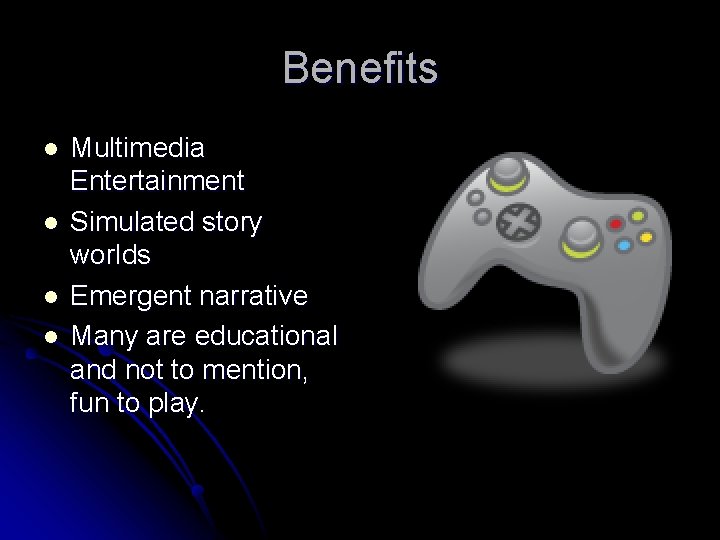 Benefits

- Multimedia Entertainment
- Simulated story worlds
- Emergent narrative
- Many are educational and not to mention, fun to play.